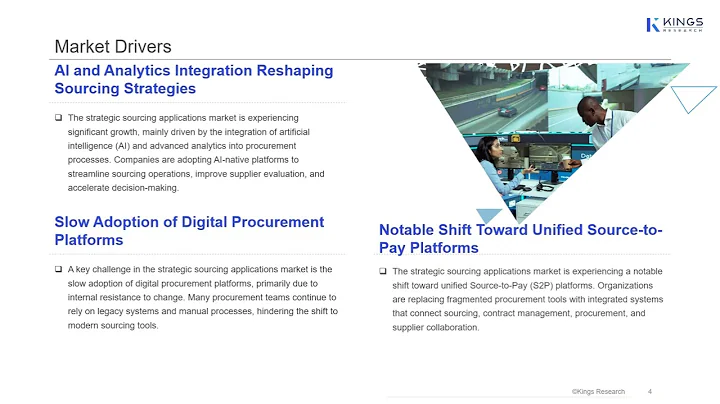 KINGS RESEARCH

Market Drivers

AI and Analytics Integration Reshaping Sourcing Strategies

❑ The strategic sourcing applications market is experiencing significant growth, mainly driven by the integration of artificial intelligence (AI) and advanced analytics into procurement processes. Companies are adopting AI-native platforms to streamline sourcing operations, improve supplier evaluation, and accelerate decision-making.

Slow Adoption of Digital Procurement Platforms

❑ A key challenge in the strategic sourcing applications market is the slow adoption of digital procurement platforms, primarily due to internal resistance to change. Many procurement teams continue to rely on legacy systems and manual processes, hindering the shift to modern sourcing tools.

Notable Shift Toward Unified Source-to-Pay Platforms

❑ The strategic sourcing applications market is experiencing a notable shift toward unified Source-to-Pay (S2P) platforms. Organizations are replacing fragmented procurement tools with integrated systems that connect sourcing, contract management, procurement, and supplier collaboration.

©Kings Research 4